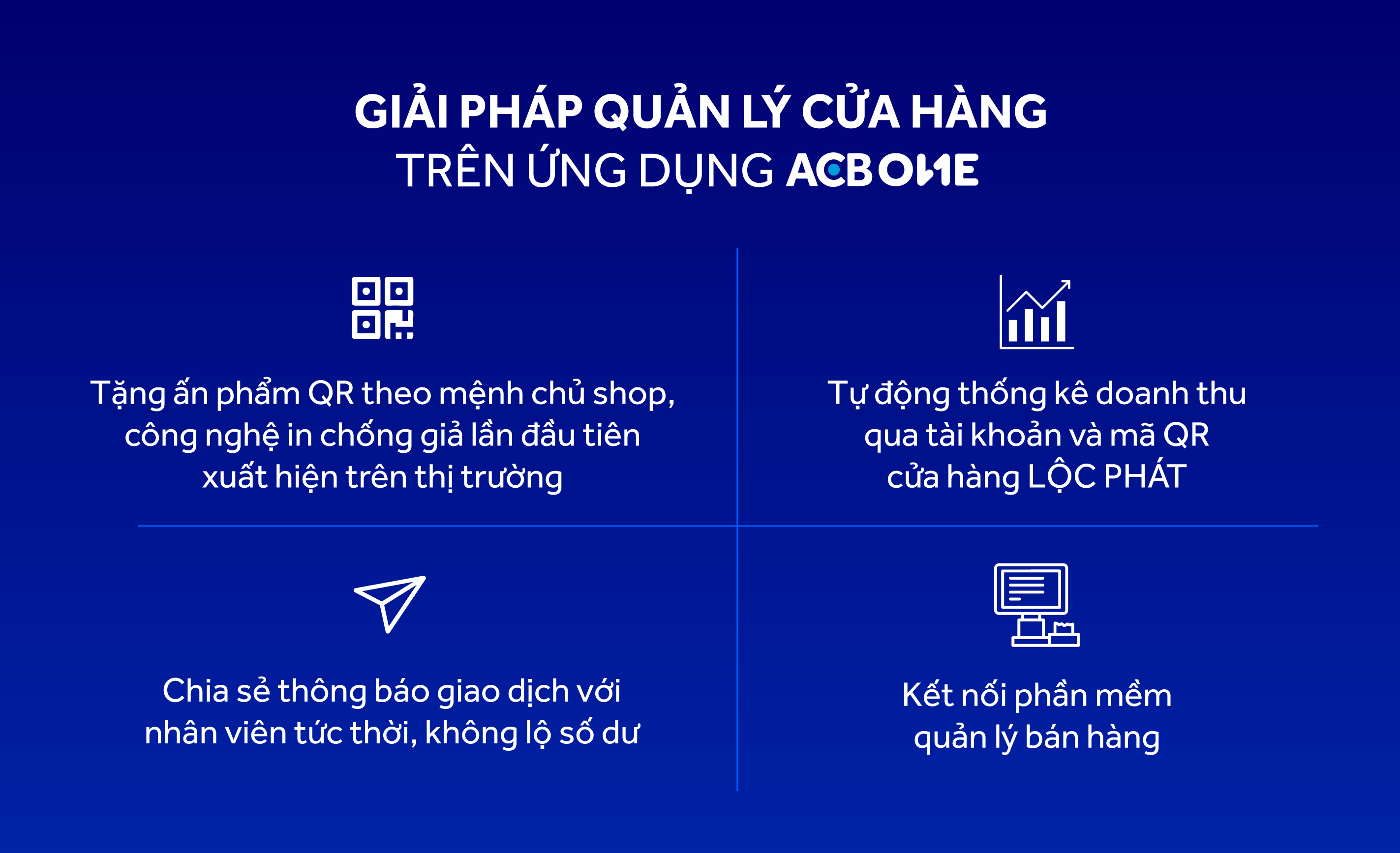 GIẢI PHÁP QUẢN LÝ CỬA HÀNG
TRÊN ỨNG DỤNG ACB ONE

Tặng ấn phẩm QR theo mệnh chủ shop, công nghệ in chống giả lần đầu tiên xuất hiện trên thị trường

Tự động thống kê doanh thu qua tài khoản và mã QR cửa hàng LỘC PHÁT

Chia sẻ thông báo giao dịch với nhân viên tức thời, không lộ số dư

Kết nối phần mềm quản lý bán hàng